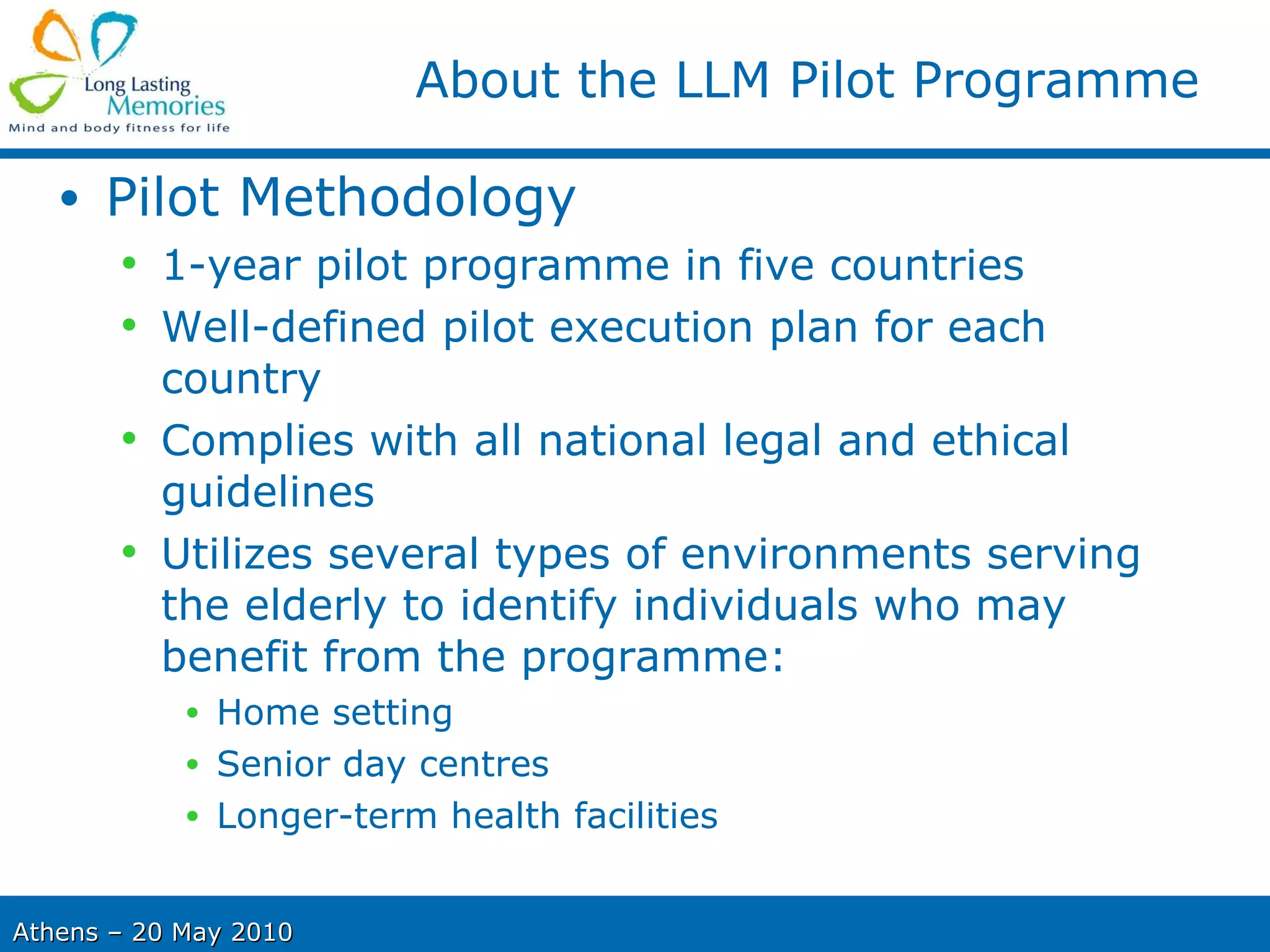 Long Lasting Memories
Mind and body fitness for life

About the LLM Pilot Programme

• Pilot Methodology
• 1-year pilot programme in five countries
• Well-defined pilot execution plan for each country
• Complies with all national legal and ethical guidelines
• Utilizes several types of environments serving the elderly to identify individuals who may benefit from the programme:
• Home setting
• Senior day centres
• Longer-term health facilities

Athens – 20 May 2010